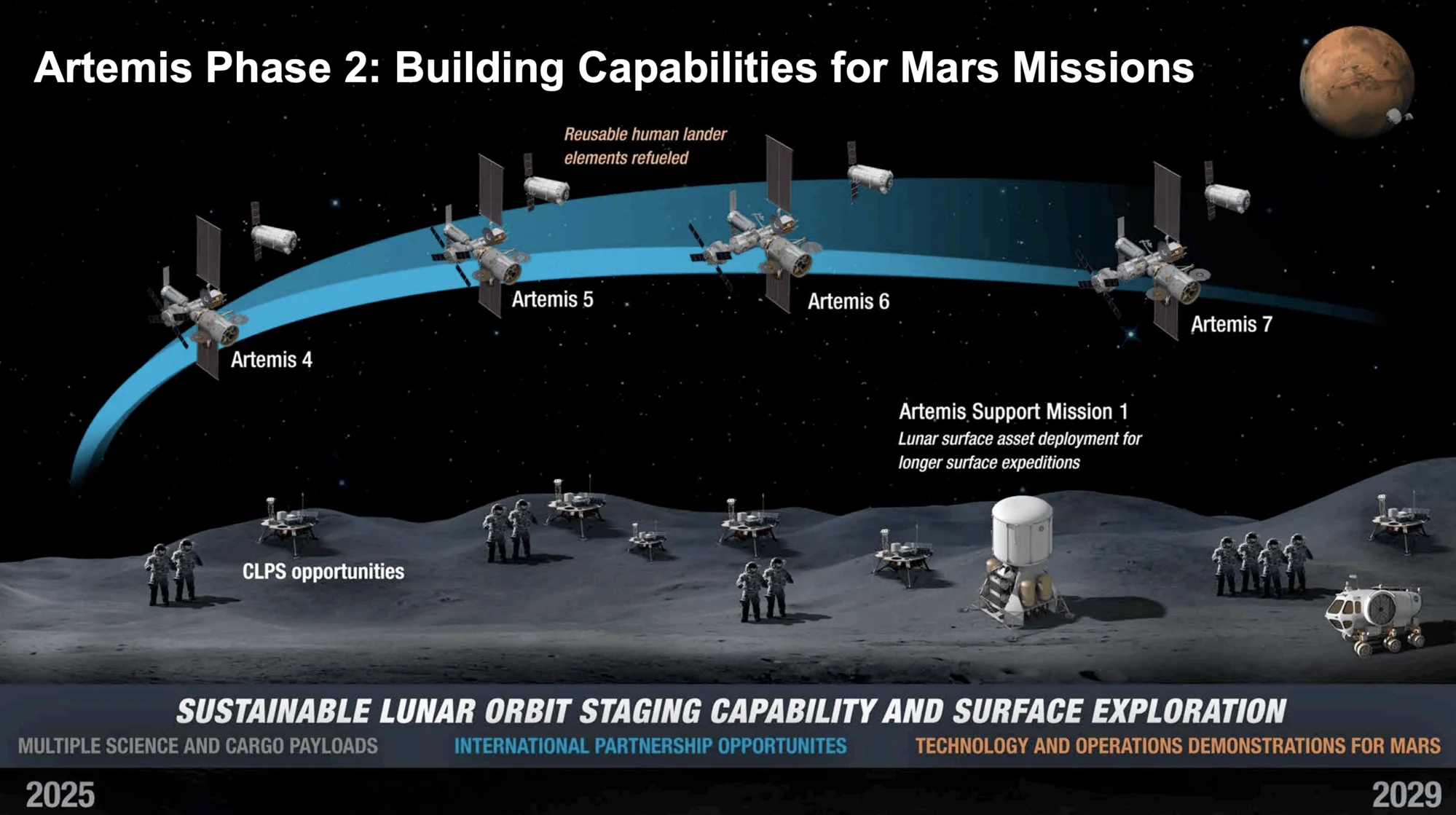 Artemis Phase 2: Building Capabilities for Mars Missions

Reusable human lander elements refueled

Artemis 4

Artemis 5

Artemis 6

Artemis 7

Artemis Support Mission 1
Lunar surface asset deployment for longer surface expeditions

CLPS opportunities

SUSTAINABLE LUNAR ORBIT STAGING CAPABILITY AND SURFACE EXPLORATION

MULTIPLE SCIENCE AND CARGO PAYLOADS

INTERNATIONAL PARTNERSHIP OPPORTUNITES

TECHNOLOGY AND OPERATIONS DEMONSTRATIONS FOR MARS

2025

2029